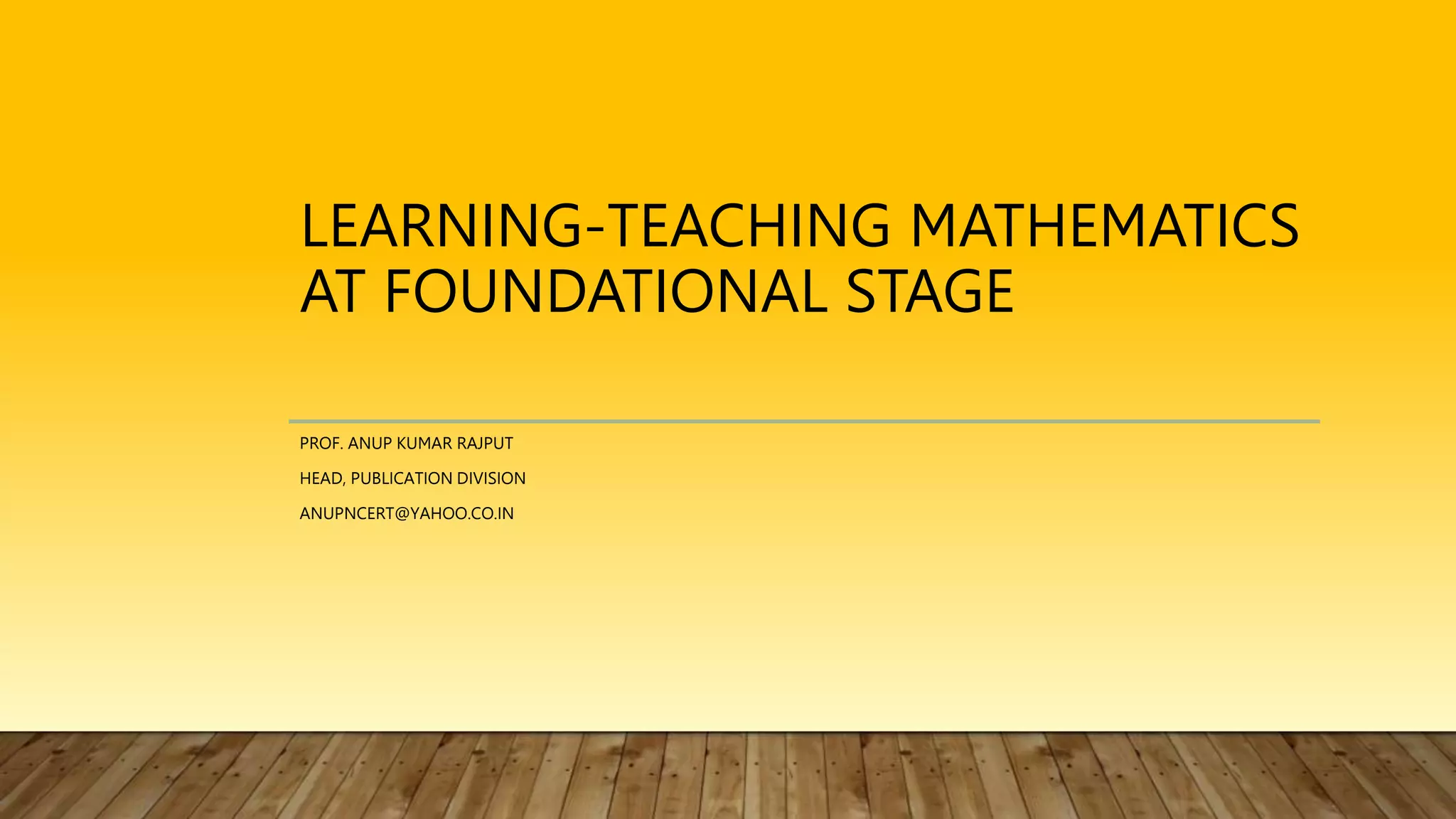 LEARNING-TEACHING MATHEMATICS AT FOUNDATIONAL STAGE

PROF. ANUP KUMAR RAJPUT

HEAD, PUBLICATION DIVISION

ANUPNCERT@YAHOO.CO.IN